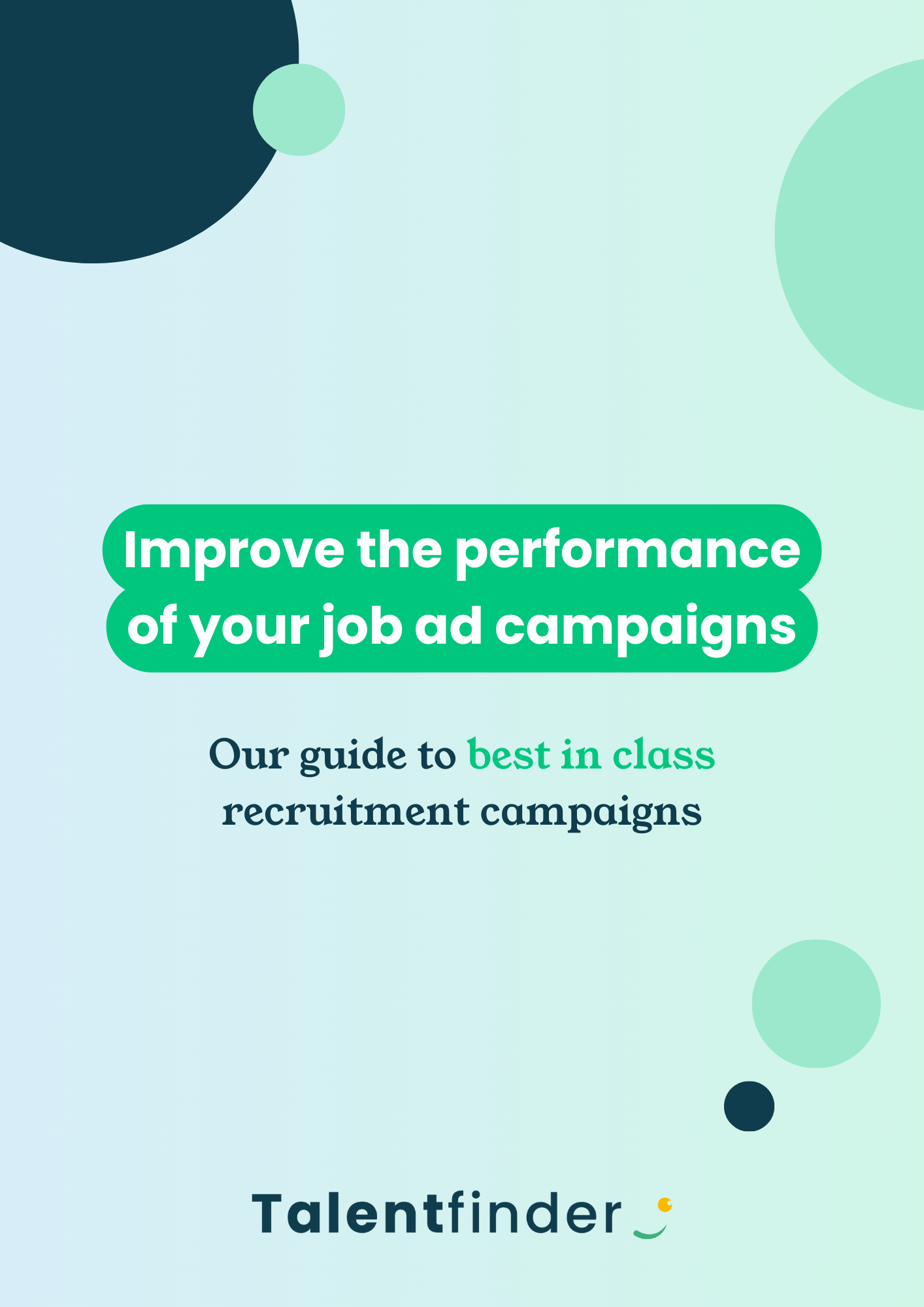 Improve the performance of your job ad campaigns

Our guide to best in class recruitment campaigns

Talentfinder